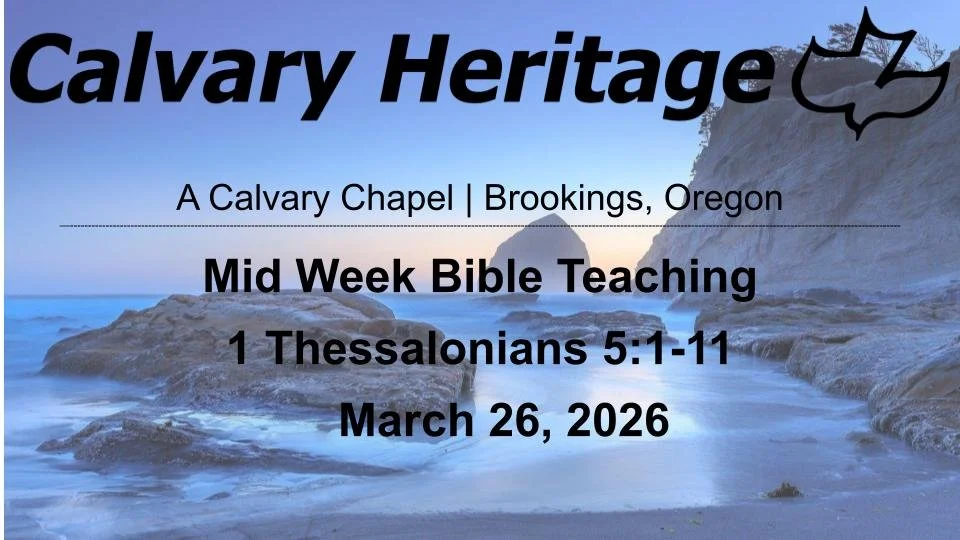 Calvary Heritage

A Calvary Chapel | Brookings, Oregon

Mid Week Bible Teaching

1 Thessalonians 5:1-11

March 26, 2026